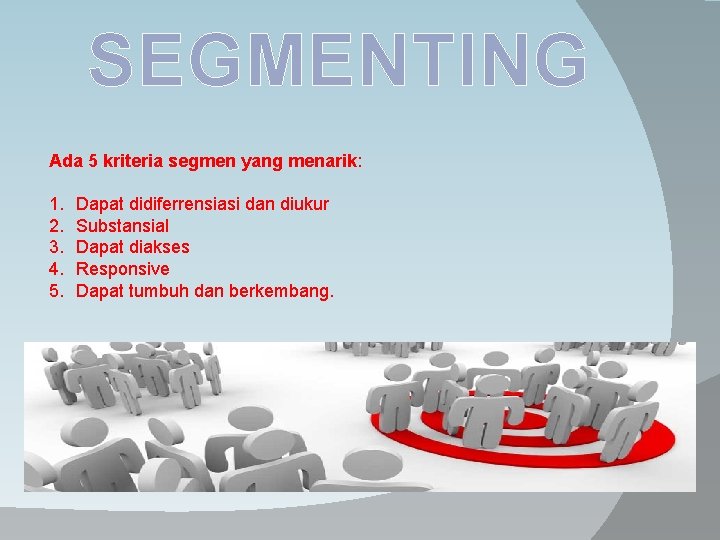 SEGMENTING

Ada 5 kriteria segmen yang menarik:

1. Dapat didiferrensiasi dan diukur
2. Substansial
3. Dapat diakses
4. Responsive
5. Dapat tumbuh dan berkembang.